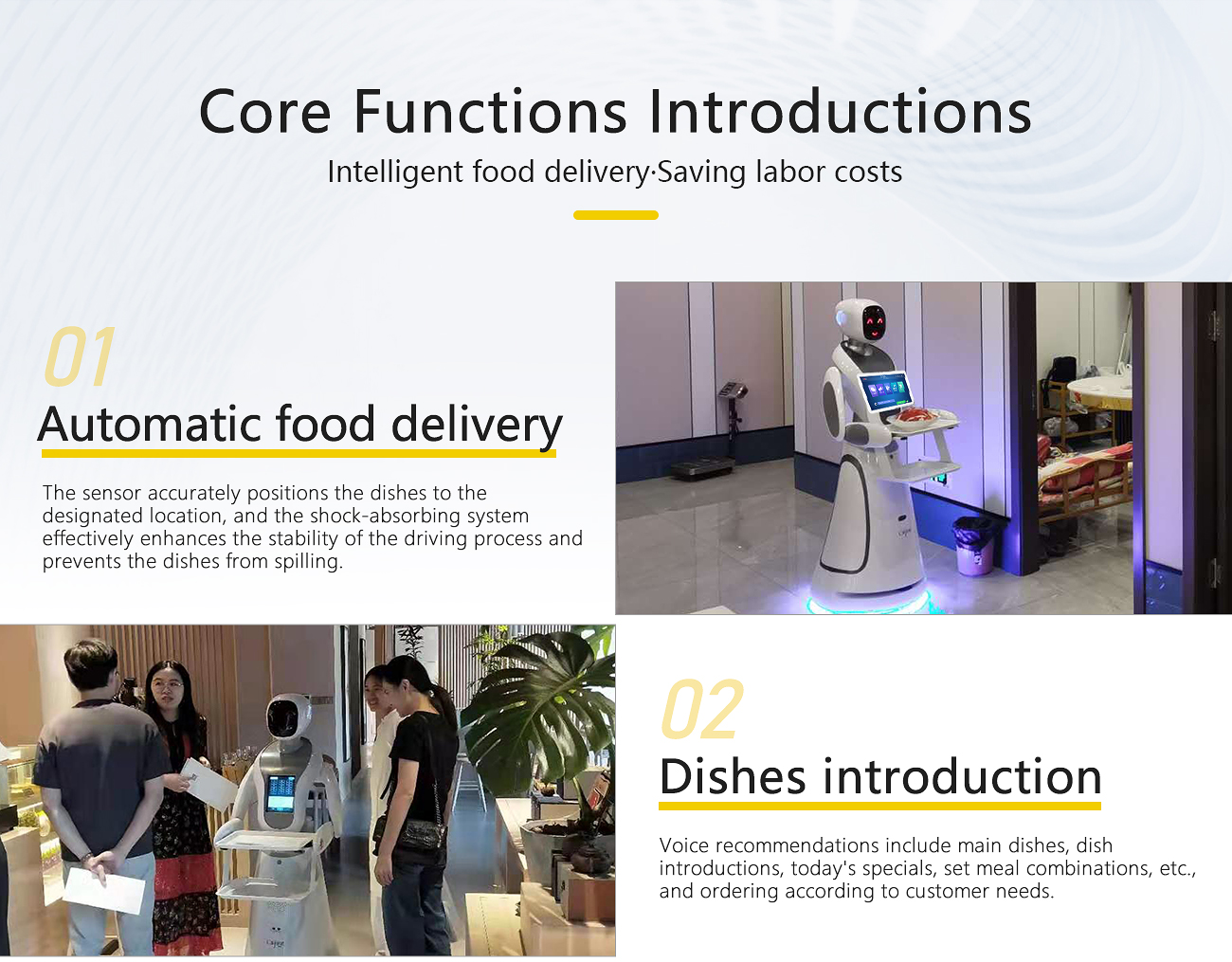 Core Functions Introductions

Intelligent food delivery·Saving labor costs

01

Automatic food delivery

The sensor accurately positions the dishes to the designated location, and the shock-absorbing system effectively enhances the stability of the driving process and prevents the dishes from spilling.

02

Dishes introduction

Voice recommendations include main dishes, dish introductions, today's specials, set meal combinations, etc., and ordering according to customer needs.